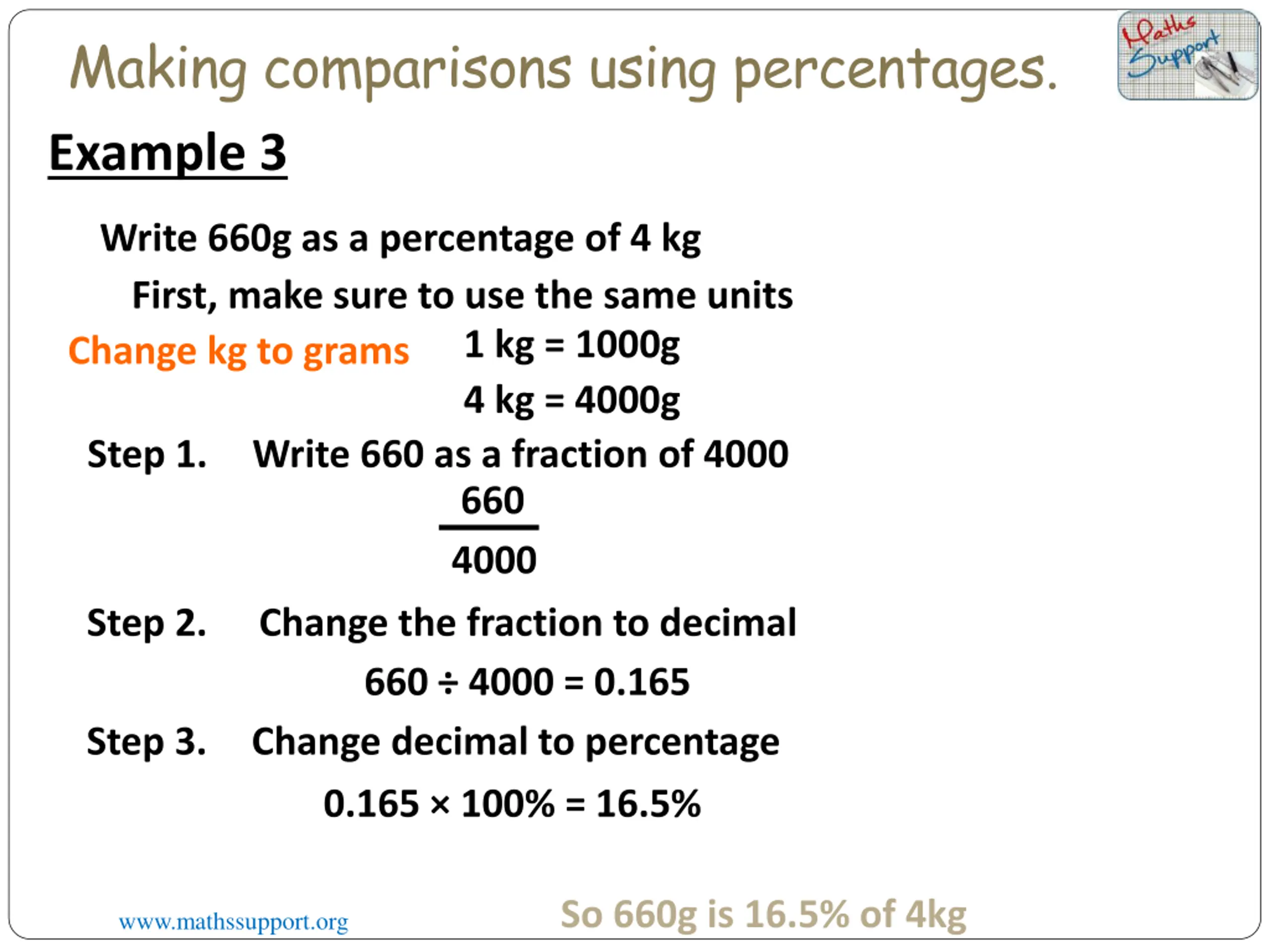 Making comparisons using percentages.

Maths Support

Example 3

Write 660g as a percentage of 4 kg

First, make sure to use the same units

Change kg to grams

1 kg = 1000g

4 kg = 4000g

Step 1. Write 660 as a fraction of 4000

$\frac{660}{4000}$

Step 2. Change the fraction to decimal

$660 \div 4000 = 0.165$

Step 3. Change decimal to percentage

$0.165 \times 100\% = 16.5\%$

www.mathssupport.org

So 660g is 16.5% of 4kg